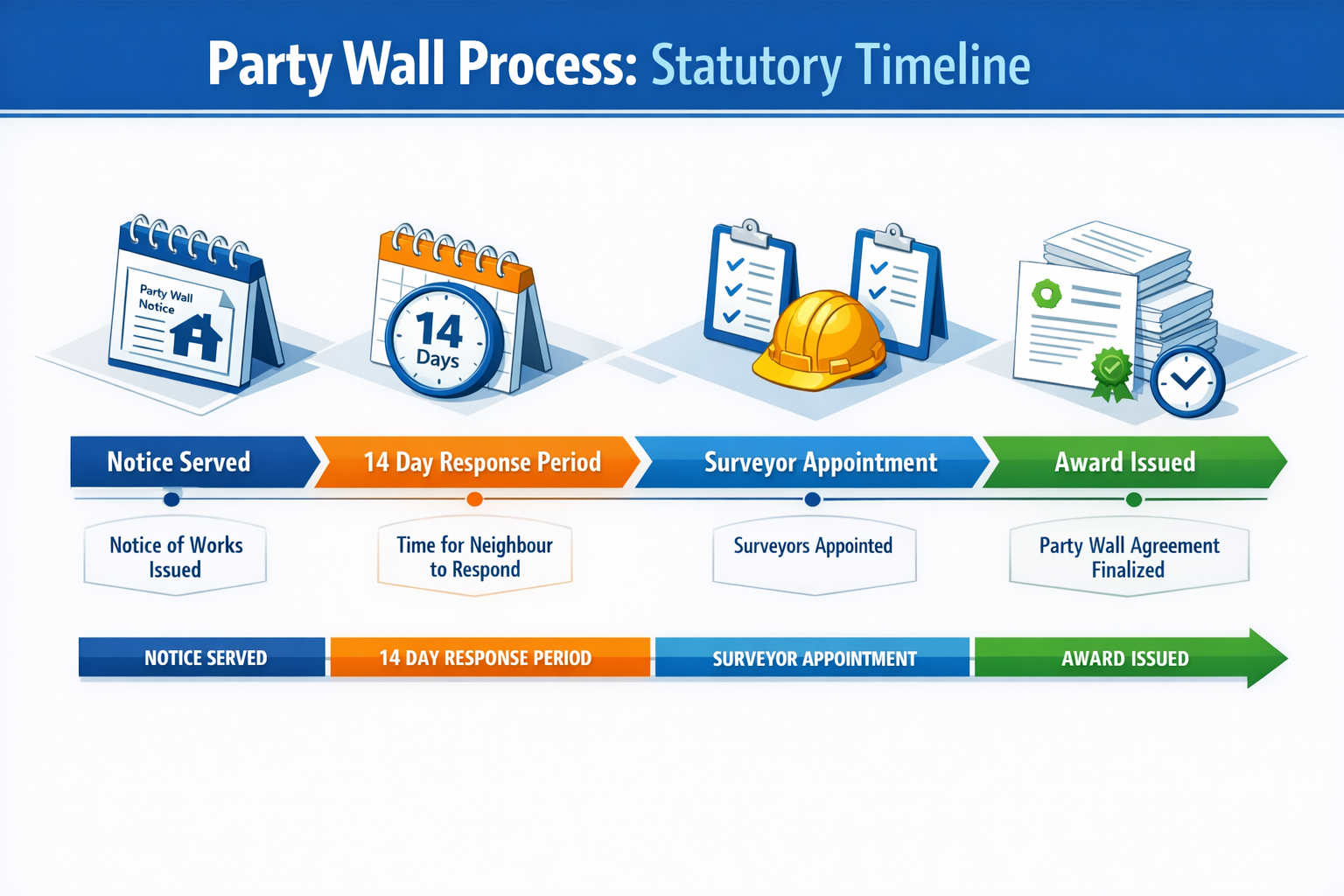 Party Wall Process: Statutory Timeline

Party Wall Notice

14 Days

Notice Served

14 Day Response Period

Surveyor Appointment

Award Issued

Notice of Works Issued

Time for Neighbour to Respond

Surveyors Appointed

Party Wall Agreement Finalized

NOTICE SERVED

14 DAY RESPONSE PERIOD

SURVEYOR APPOINTMENT

AWARD ISSUED